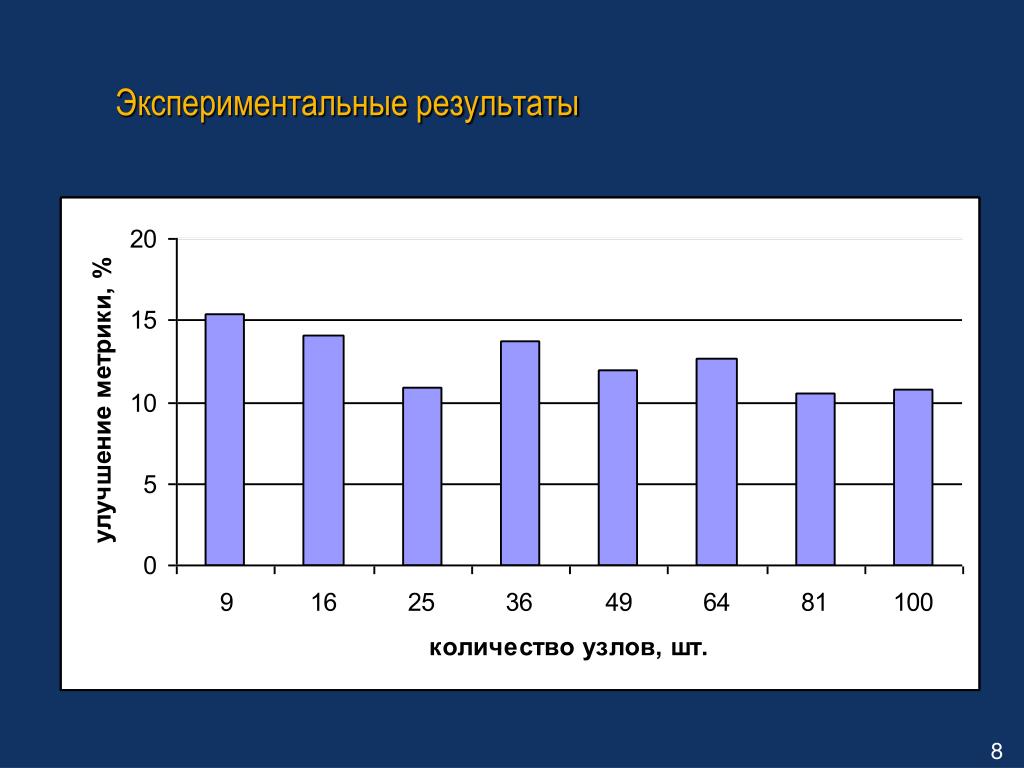 Экспериментальные результаты

улучшение метрики, %

20
15
10
5
0

9
16
25
36
49
64
81
100

количество узлов, шт.

8